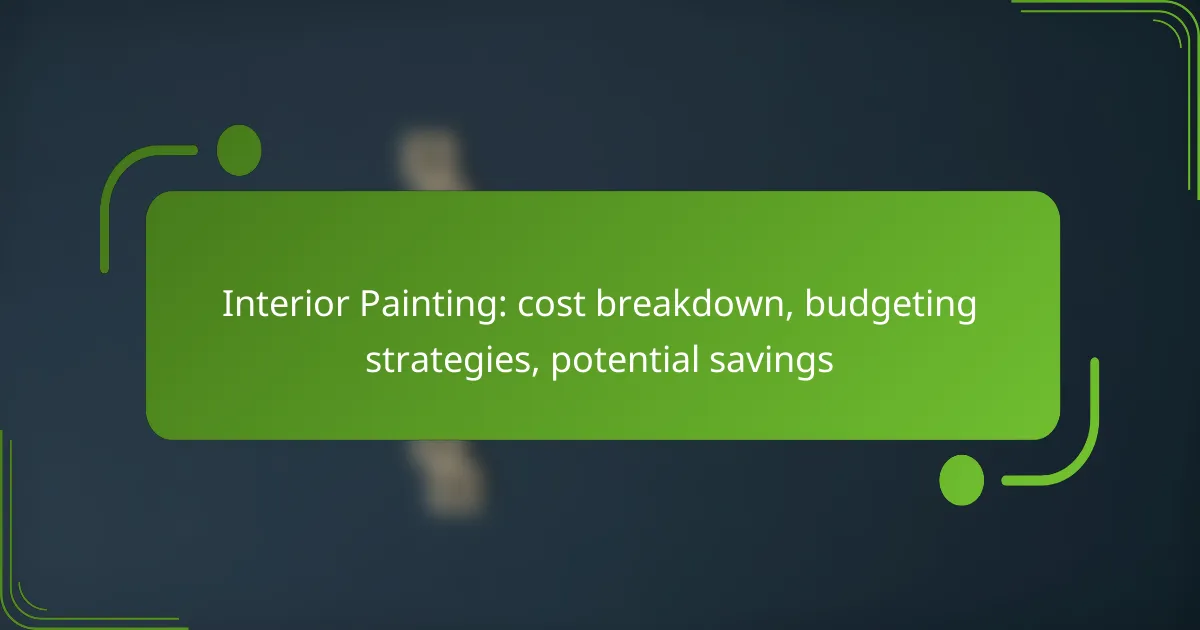 Interior Painting: cost breakdown, budgeting strategies, potential savings